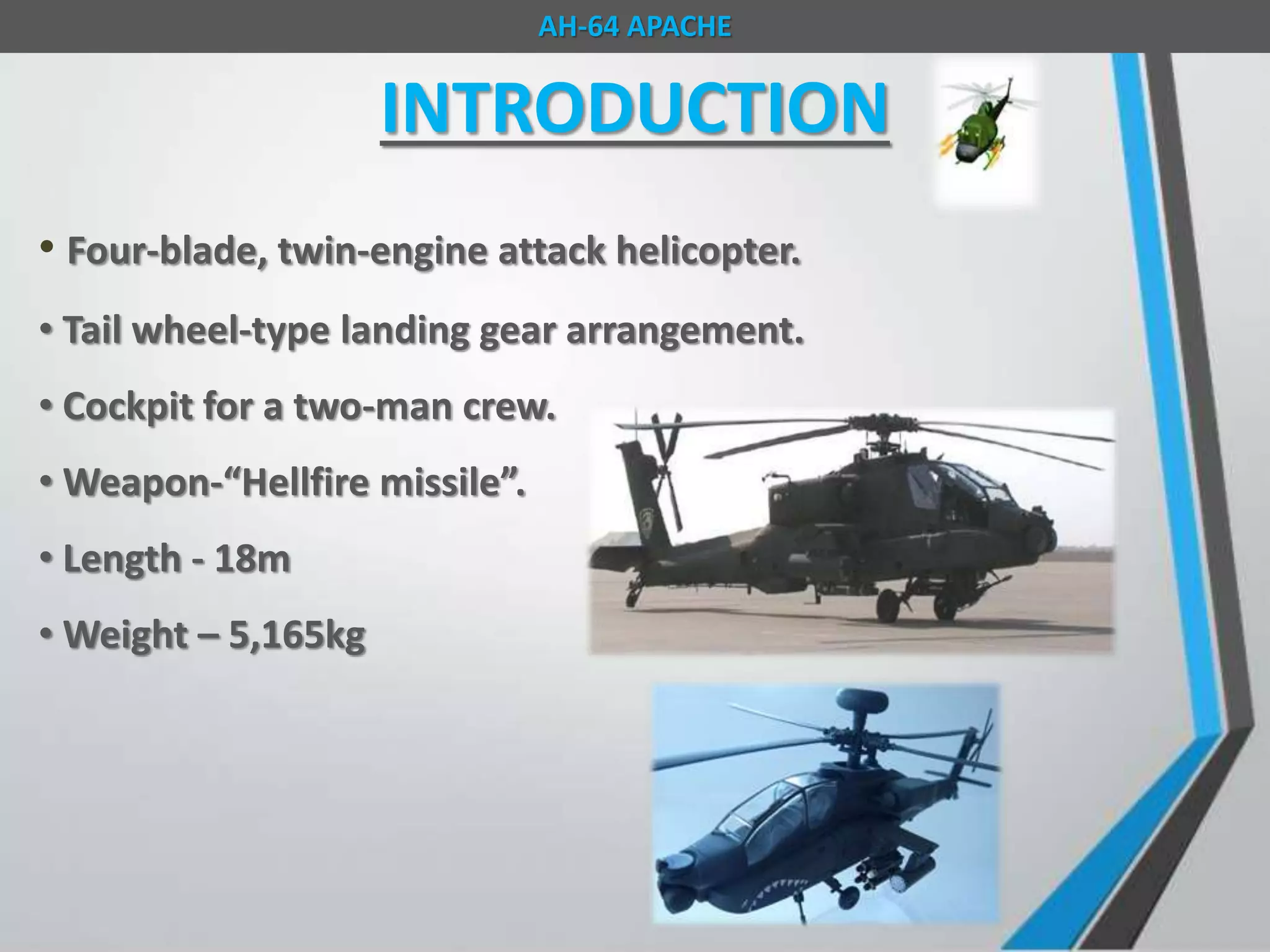 AH-64 APACHE

INTRODUCTION

• Four-blade, twin-engine attack helicopter.

• Tail wheel-type landing gear arrangement.

• Cockpit for a two-man crew.

• Weapon-“Hellfire missile”.

• Length - 18m

• Weight – 5,165kg